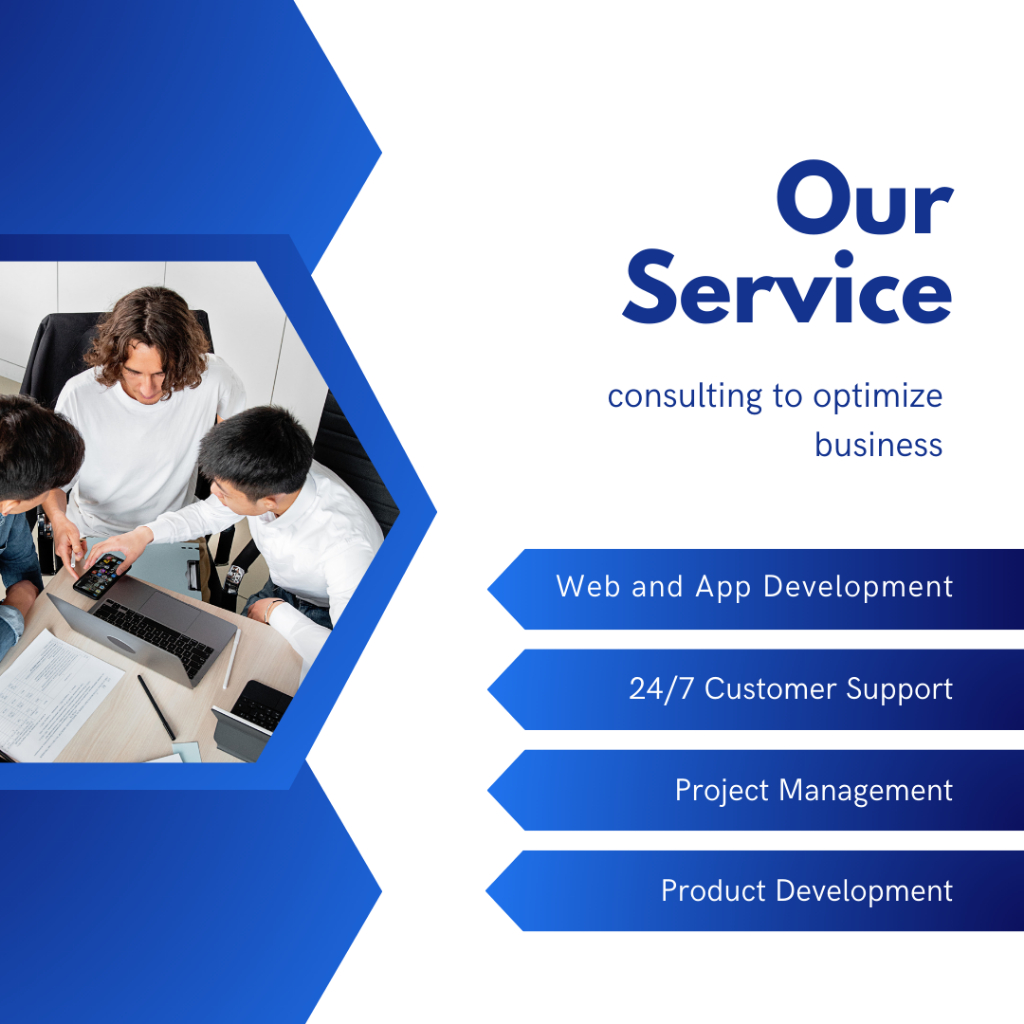 Our Service

consulting to optimize business

Web and App Development

24/7 Customer Support

Project Management

Product Development